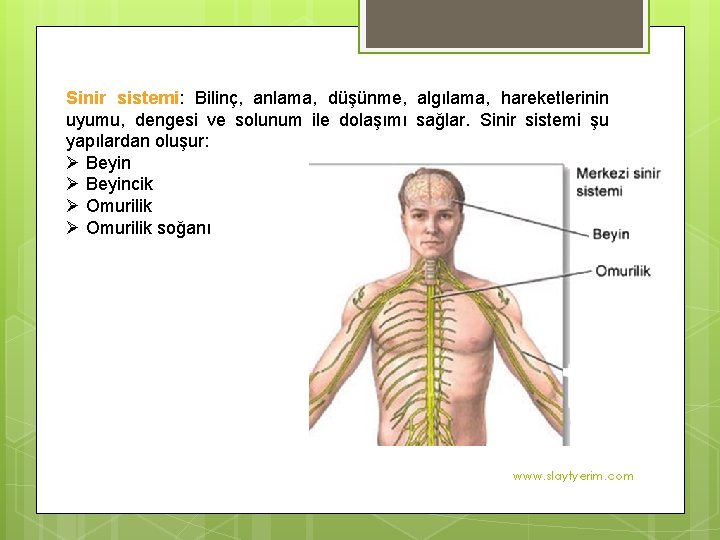 Sinir sistemi: Bilinç, anlama, düşünme, algılama, hareketlerinin uyumu, dengesi ve solunum ile dolaşımı sağlar. Sinir sistemi şu yapılardan oluşur:

➢ Beyin
➢ Beyincik
➢ Omurilik
➢ Omurilik soğanı

Merkezi sinir sistemi

Beyin

Omurilik

www.slaytyerim.com